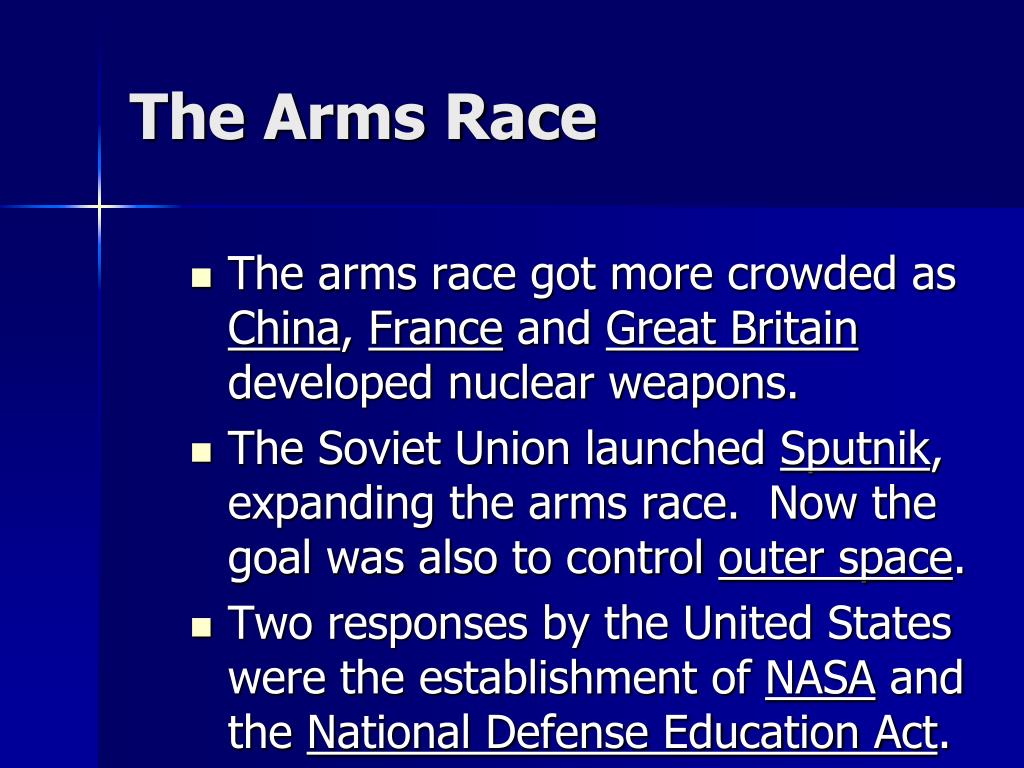 The Arms Race

- The arms race got more crowded as China, France and Great Britain developed nuclear weapons.
- The Soviet Union launched Sputnik, expanding the arms race.  Now the goal was also to control outer space.
- Two responses by the United States were the establishment of NASA and the National Defense Education Act.